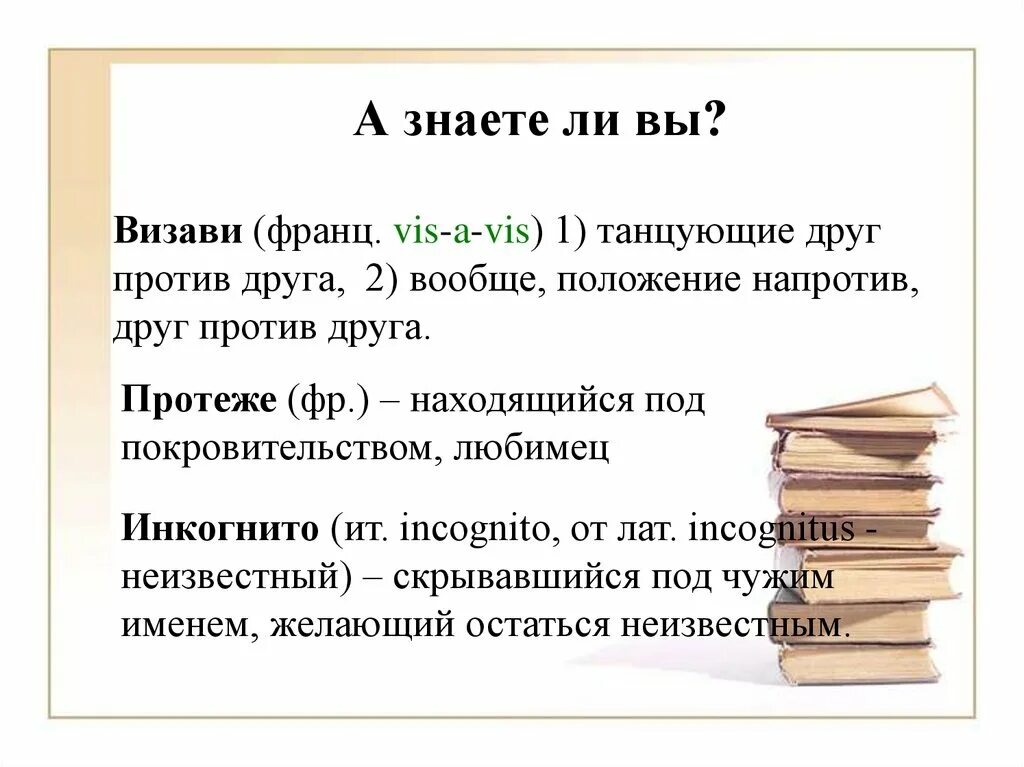 А знаете ли вы?

Визави (франц. vis-a-vis) 1) танцующие друг против друга, 2) вообще, положение напротив, друг против друга.

Протеже (фр.) – находящийся под покровительством, любимец

Инкогнито (ит. incognito, от лат. incognitus - неизвестный) – скрывавшийся под чужим именем, желающий остаться неизвестным.